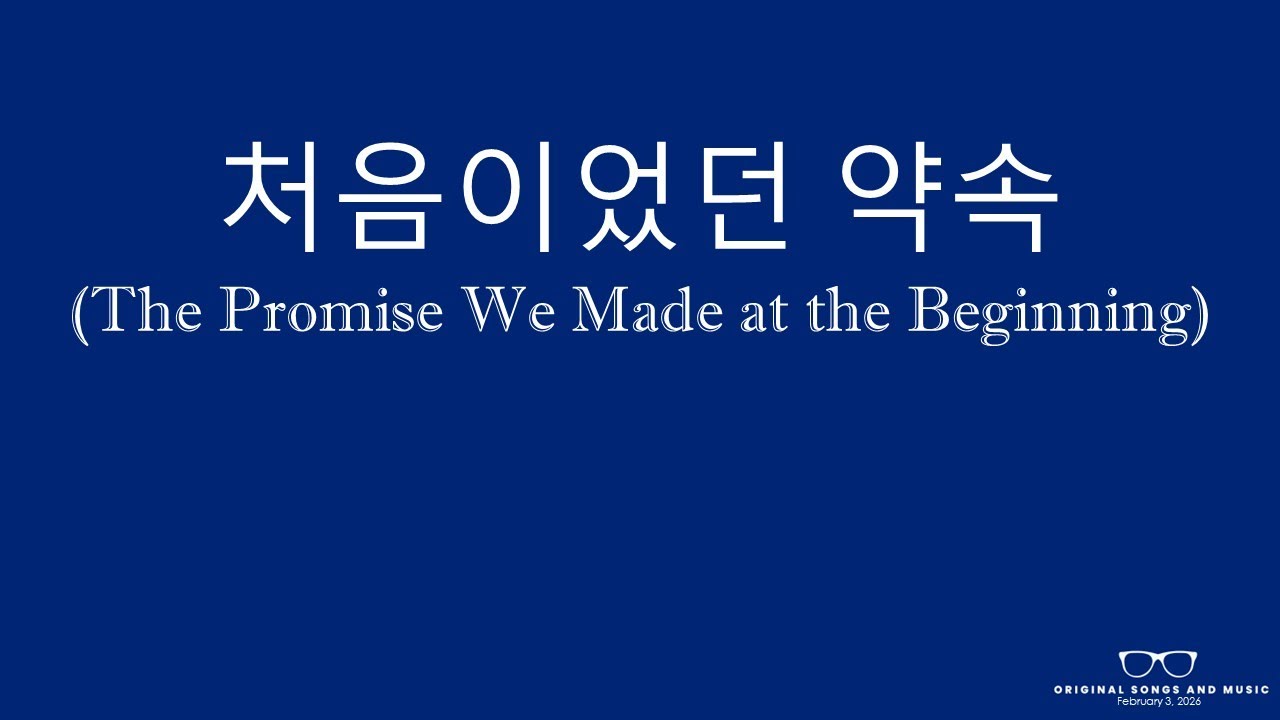 처음이었던 약속
(The Promise We Made at the Beginning)

ORIGINAL SONGS AND MUSIC
February 3, 2026